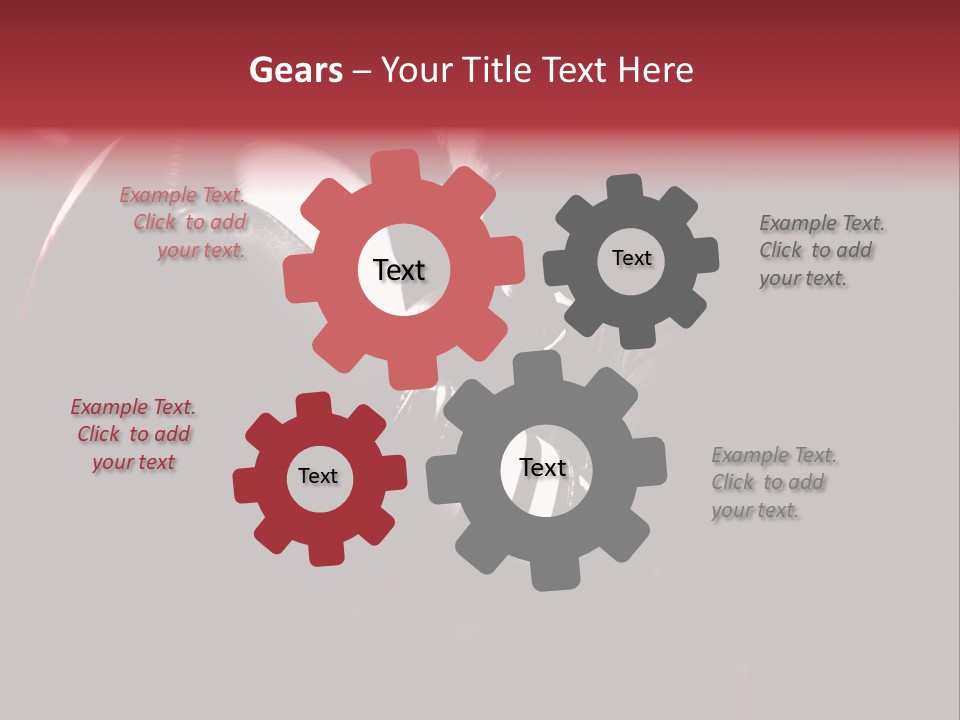 Gears – Your Title Text Here

Example Text. Click to add your text.

Text

Text

Example Text. Click to add your text.

Example Text. Click to add your text

Text

Text

Example Text. Click to add your text.